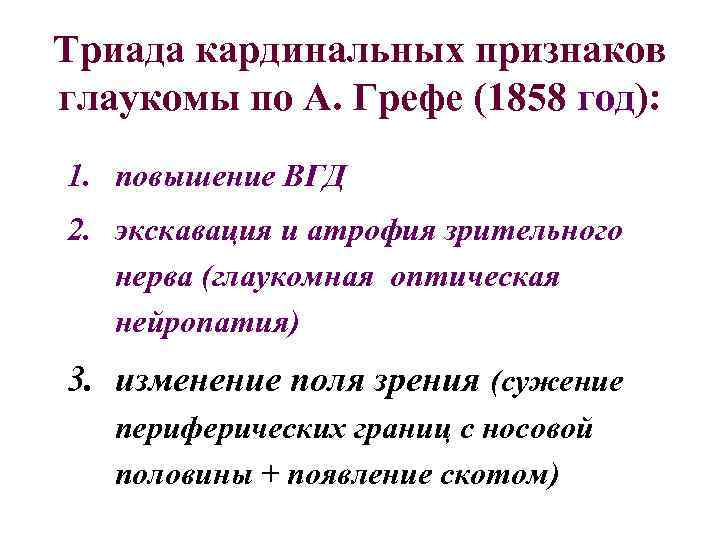 Триада кардинальных признаков глаукомы по А. Грефе (1858 год):

1. повышение ВГД
2. экскавация и атрофия зрительного нерва (глаукомная оптическая нейропатия)
3. изменение поля зрения (сужение периферических границ с носовой половины + появление скотом)